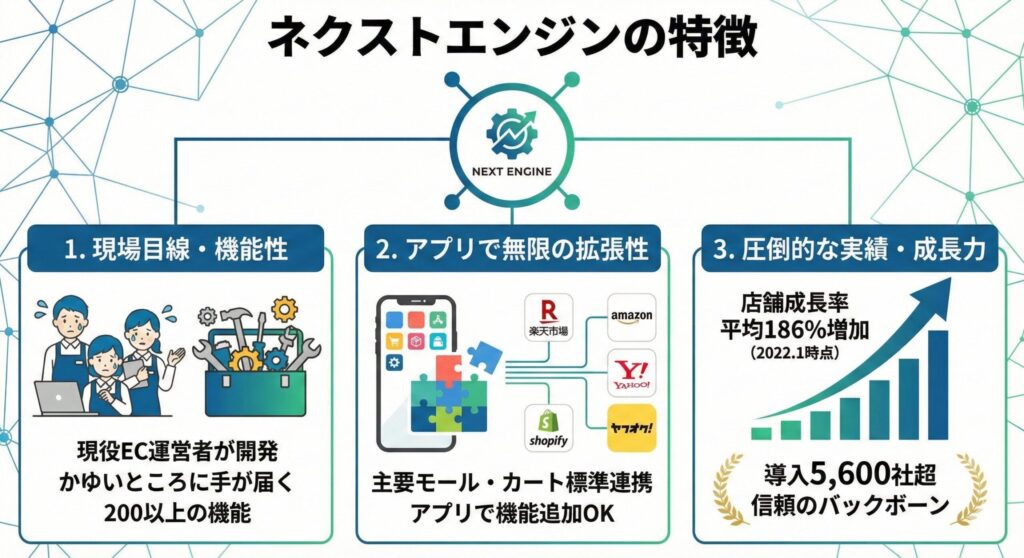 ネクストエンジンの特徴

NEXT ENGINE

1. 現場目線・機能性

現役EC運営者が開発
かゆいところに手が届く
200以上の機能

2. アプリで無限の拡張性

R
楽天市場

amazon

Y!
YAHOO!

shopify

ヤフオク!

主要モール・カート標準連携
アプリで機能追加OK

3. 圧倒的な実績・成長力

店舗成長率
平均186%増加
（2022.1時点）

導入5,600社超
信頼のバックボーン